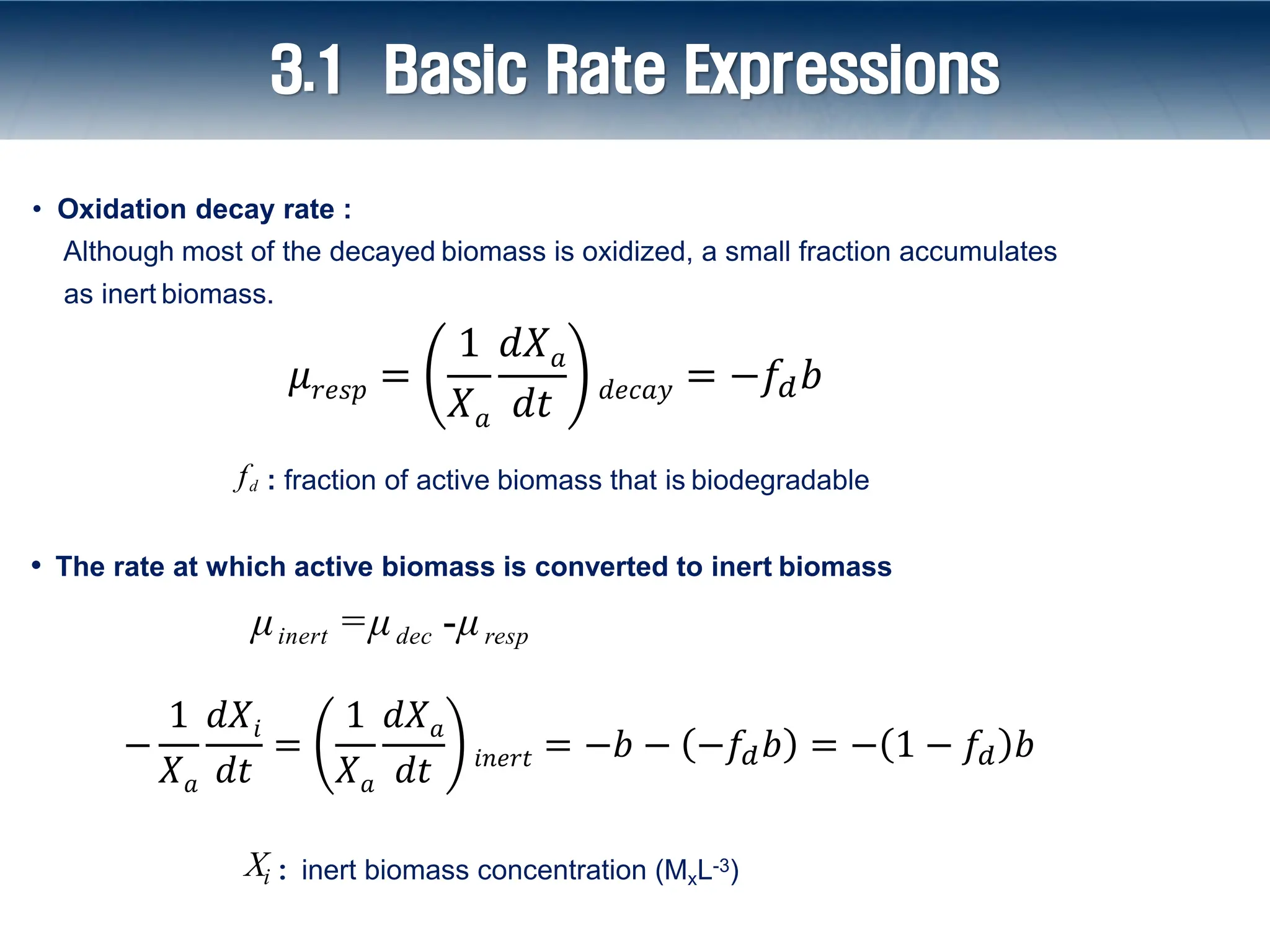 3.1 Basic Rate Expressions

• Oxidation decay rate :
Although most of the decayed biomass is oxidized, a small fraction accumulates as inert biomass.

$\mu_{resp} = \left(\frac{1}{X_a}\frac{dX_a}{dt}\right)_{decay} = -f_d b$

$f_d$ : fraction of active biomass that is biodegradable

• The rate at which active biomass is converted to inert biomass

$\mu_{inert} = \mu_{dec} - \mu_{resp}$

$-\frac{1}{X_a}\frac{dX_i}{dt} = \left(\frac{1}{X_a}\frac{dX_a}{dt}\right)_{inert} = -b - (-f_d b) = -(1 - f_d)b$

$X_i$ : inert biomass concentration ($M_xL^{-3}$)